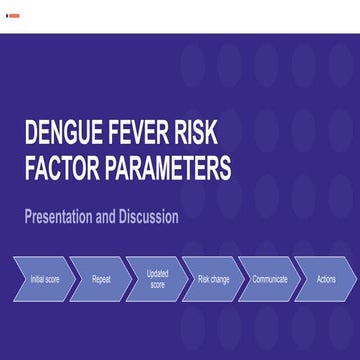 DENGUE FEVER RISK FACTOR PARAMETERS

Presentation and Discussion

Initial score

Repeat

Updated score

Risk change

Communicate

Actions